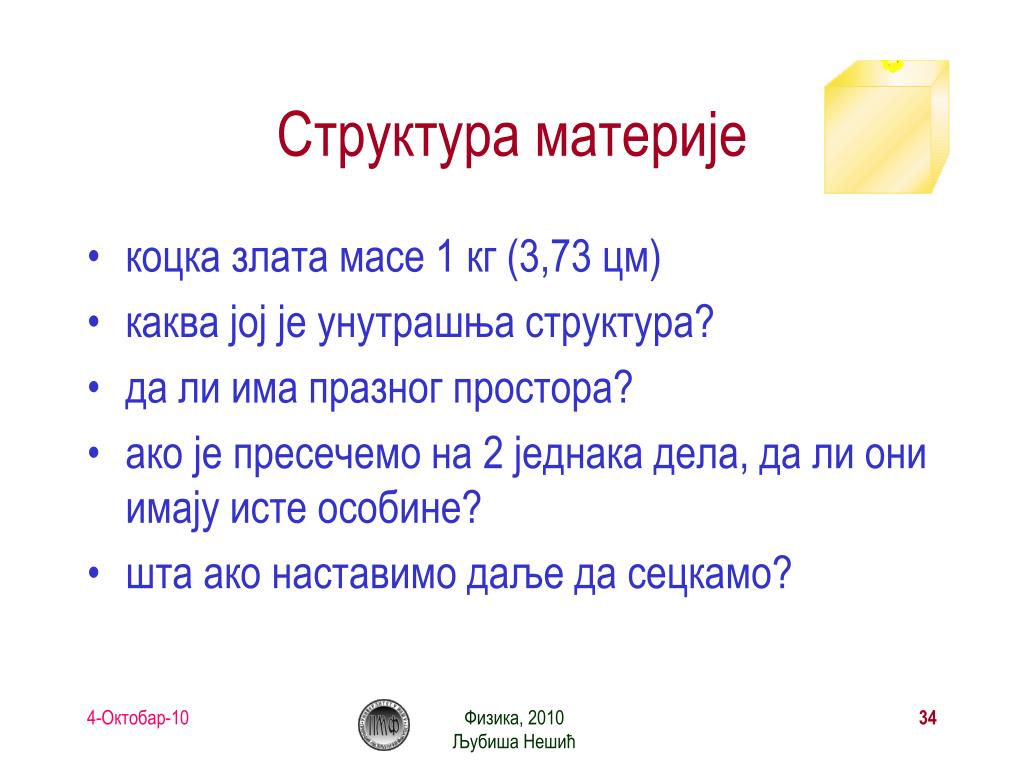 Структура материје

• коцка злата масе 1 кг (3,73 цм)
• каква јој је унутрашња структура?
• да ли има празног простора?
• ако је пресечемо на 2 једнака дела, да ли они имају исте особине?
• шта ако наставимо даље да сецкамо?

4-Октобар-10

Физика, 2010
Љубиша Нешић

34